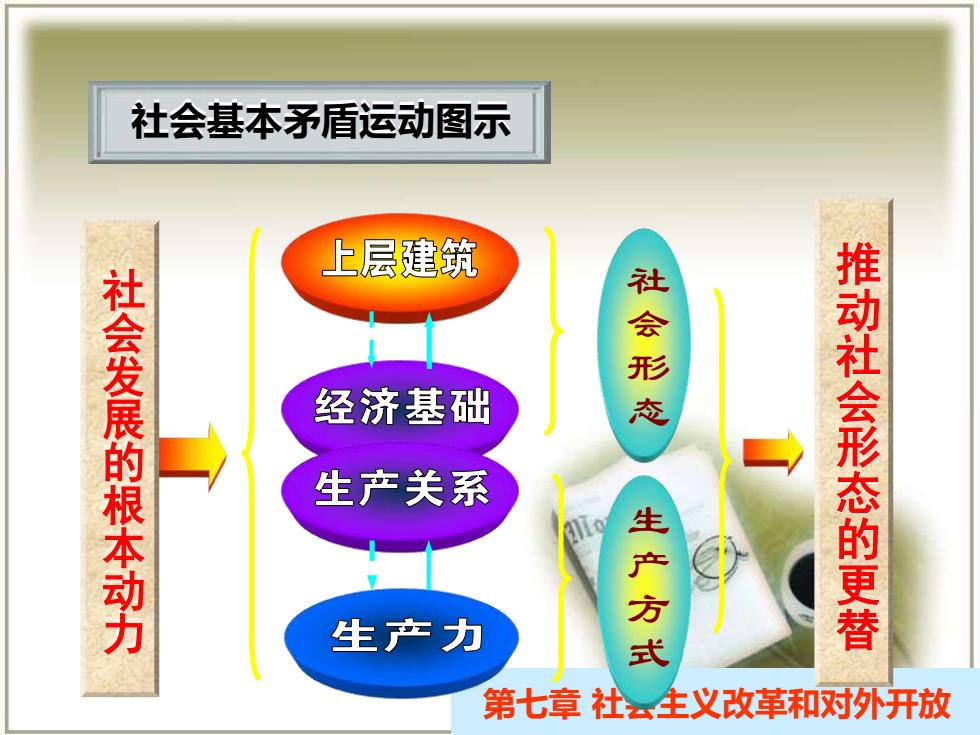 社会基本矛盾运动图示

社会发展的根本动力

上层建筑

经济基础

生产关系

生产力

社会形态

生产方式

推动社会形态的更替

第七章 社会主义改革和对外开放